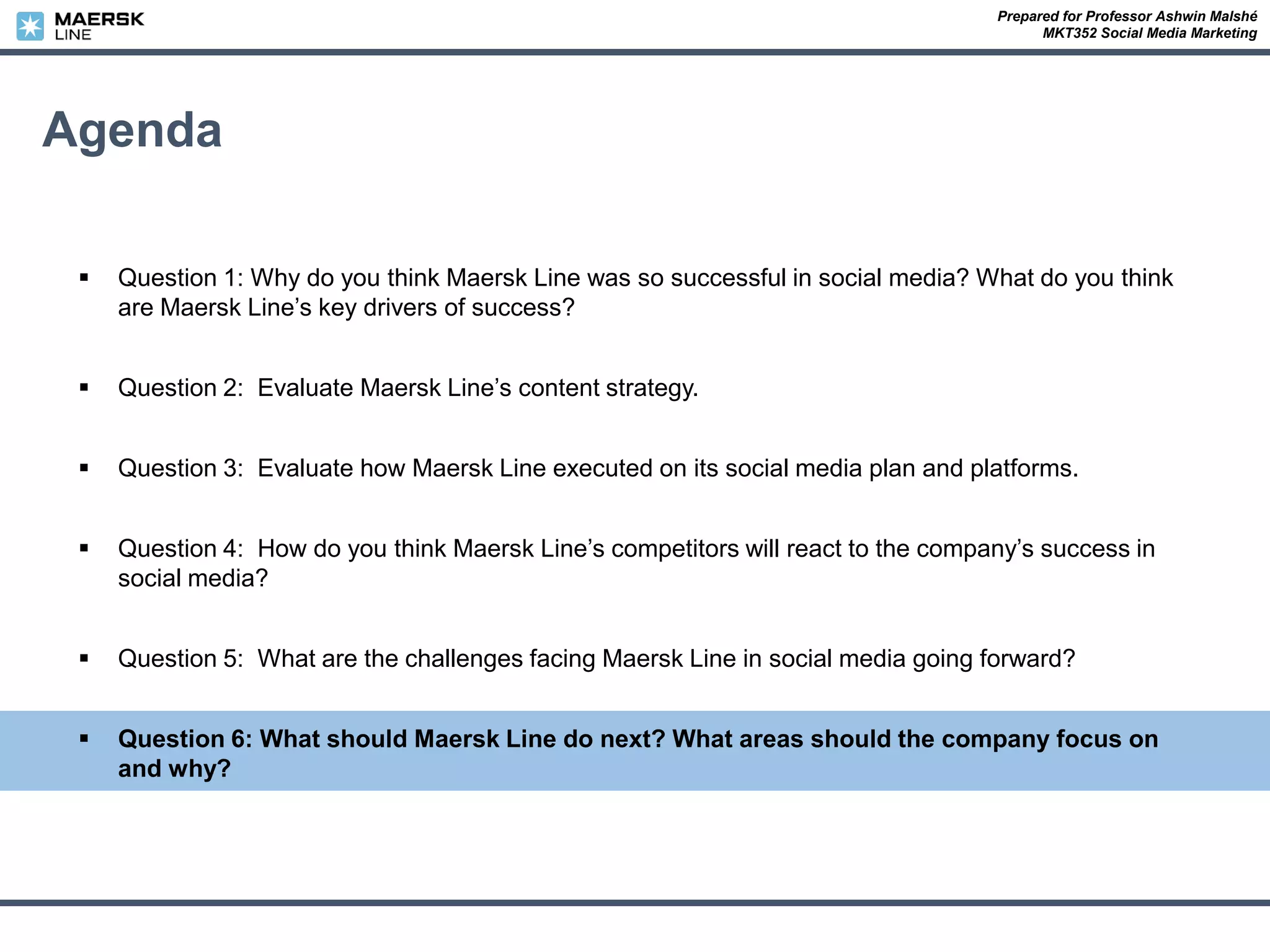 MAERSK LINE

Prepared for Professor Ashwin Malshé
MKT352 Social Media Marketing

Agenda

▪ Question 1: Why do you think Maersk Line was so successful in social media? What do you think are Maersk Line’s key drivers of success?

▪ Question 2: Evaluate Maersk Line’s content strategy.

▪ Question 3: Evaluate how Maersk Line executed on its social media plan and platforms.

▪ Question 4: How do you think Maersk Line’s competitors will react to the company’s success in social media?

▪ Question 5: What are the challenges facing Maersk Line in social media going forward?

▪ Question 6: What should Maersk Line do next? What areas should the company focus on and why?